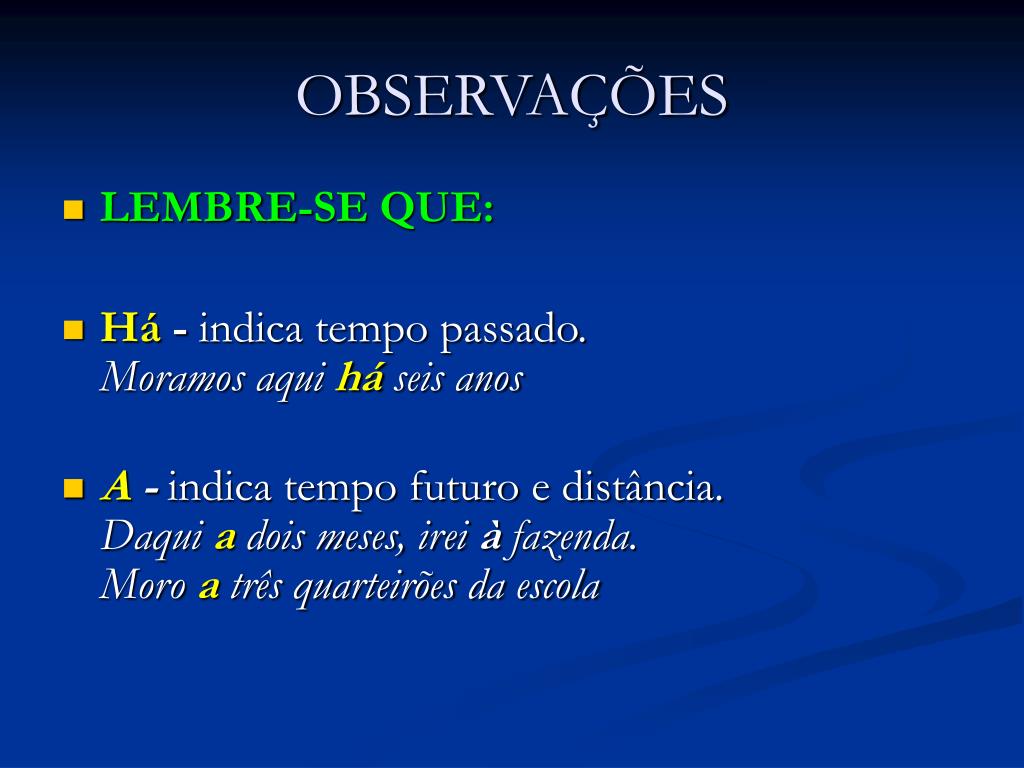 OBSERVAÇÕES

LEMBRE-SE QUE:

Há - indica tempo passado.
Moramos aqui há seis anos

A - indica tempo futuro e distância.
Daqui a dois meses, irei à fazenda.
Moro a três quarteirões da escola